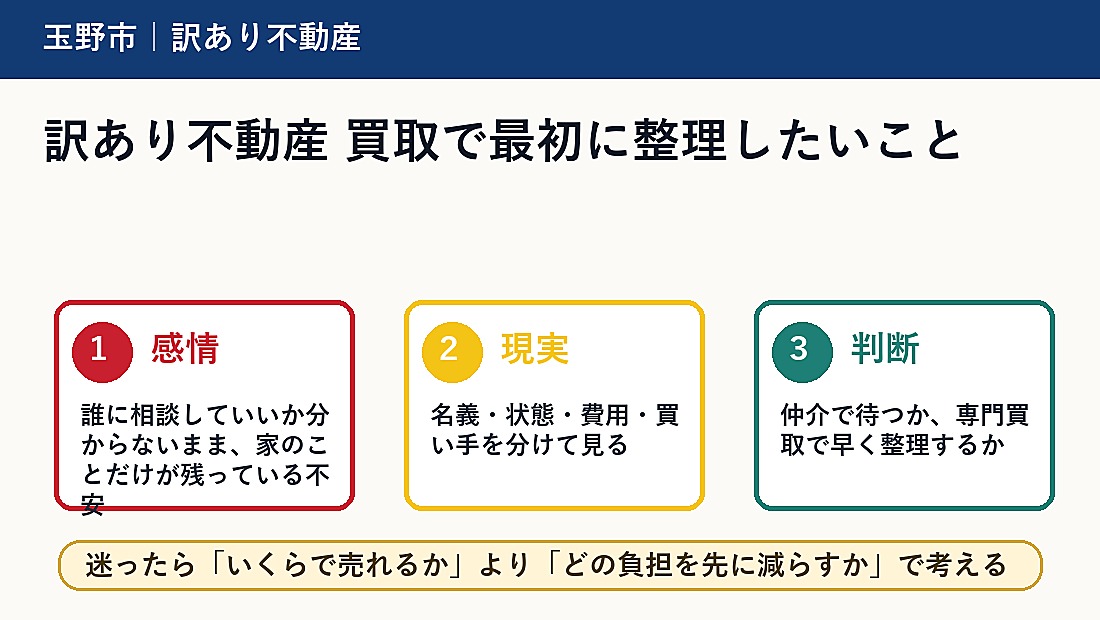 玉野市｜訳あり不動産

訳あり不動産 買取で最初に整理したいこと

1 感情

誰に相談していいか分からないまま、家のことだけが残っている不安

2 現実

名義・状態・費用・買い手を分けて見る

3 判断

仲介で待つか、専門買取で早く整理するか

迷ったら「いくらで売れるか」より「どの負担を先に減らすか」で考える